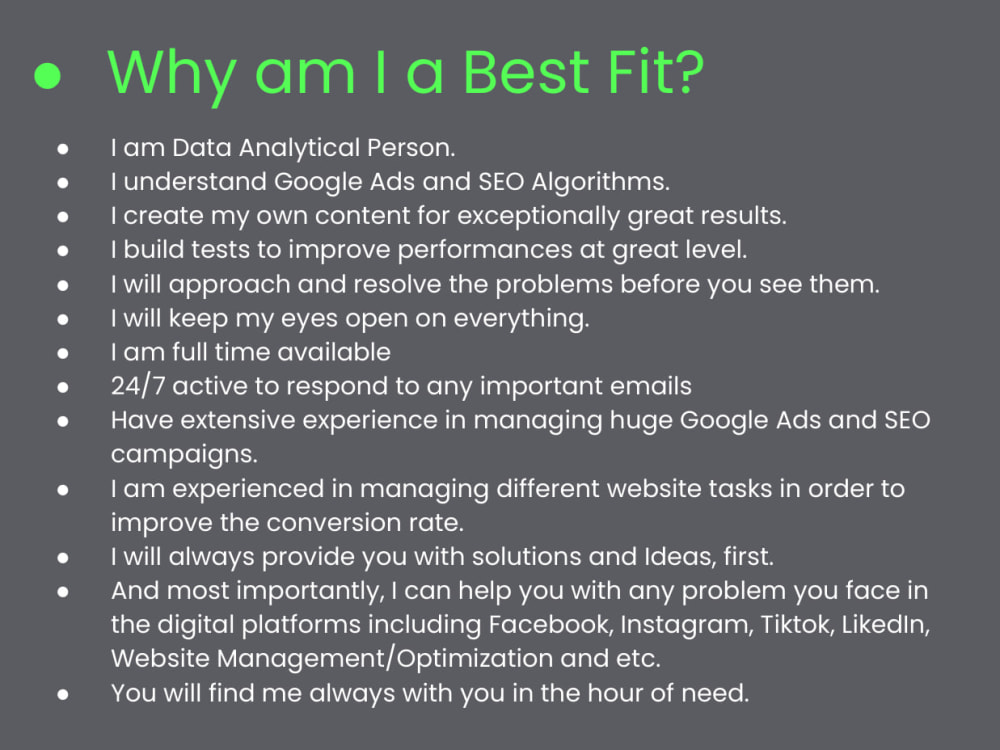 • Why am I a Best Fit?

• I am Data Analytical Person.
• I understand Google Ads and SEO Algorithms.
• I create my own content for exceptionally great results.
• I build tests to improve performances at great level.
• I will approach and resolve the problems before you see them.
• I will keep my eyes open on everything.
• I am full time available
• 24/7 active to respond to any important emails
• Have extensive experience in managing huge Google Ads and SEO campaigns.
• I am experienced in managing different website tasks in order to improve the conversion rate.
• I will always provide you with solutions and Ideas, first.
• And most importantly, I can help you with any problem you face in the digital platforms including Facebook, Instagram, Tiktok, LikedIn, Website Management/Optimization and etc.
• You will find me always with you in the hour of need.